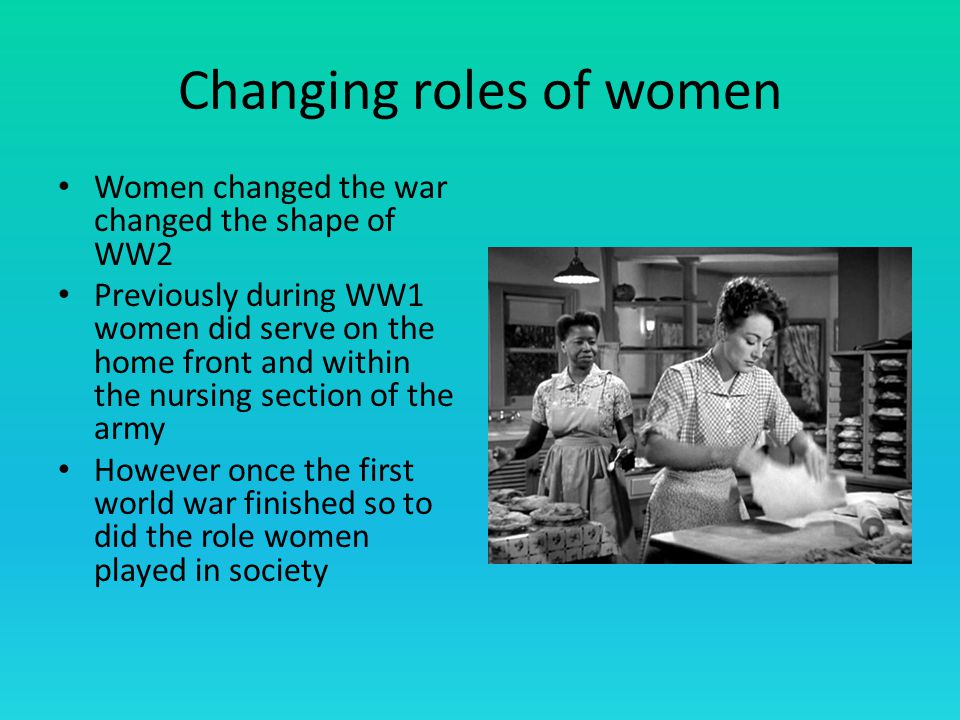 Changing roles of women

• Women changed the war changed the shape of WW2
• Previously during WW1 women did serve on the home front and within the nursing section of the army
• However once the first world war finished so to did the role women played in society